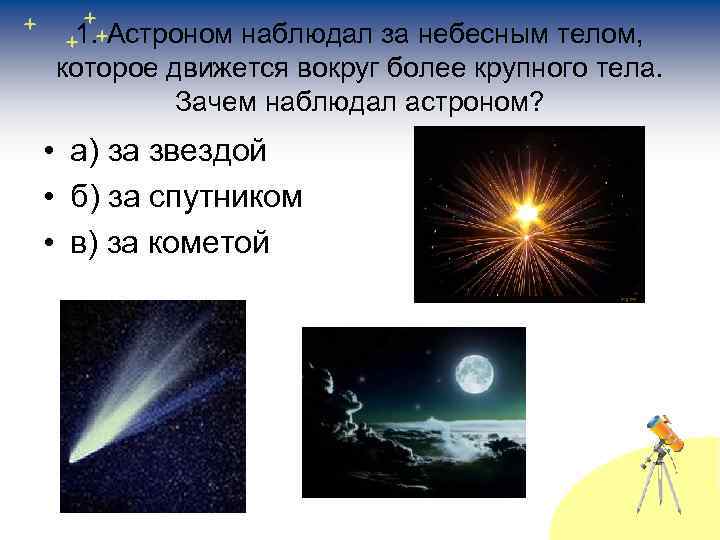 1. Астроном наблюдал за небесным телом, которое движется вокруг более крупного тела. Зачем наблюдал астроном?

• а) за звездой
• б) за спутником
• в) за кометой